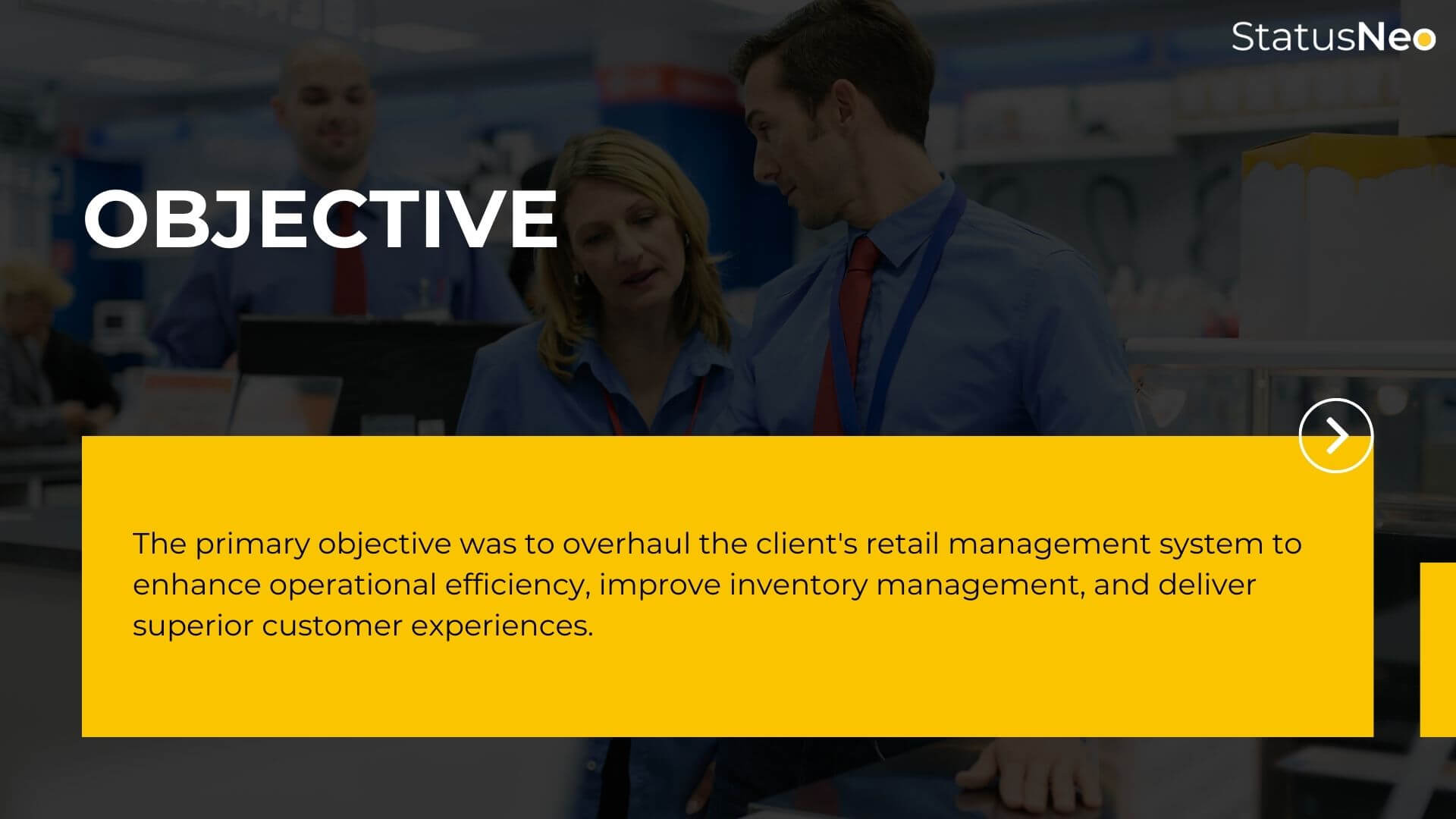 StatusNeo

OBJECTIVE

The primary objective was to overhaul the client's retail management system to enhance operational efficiency, improve inventory management, and deliver superior customer experiences.